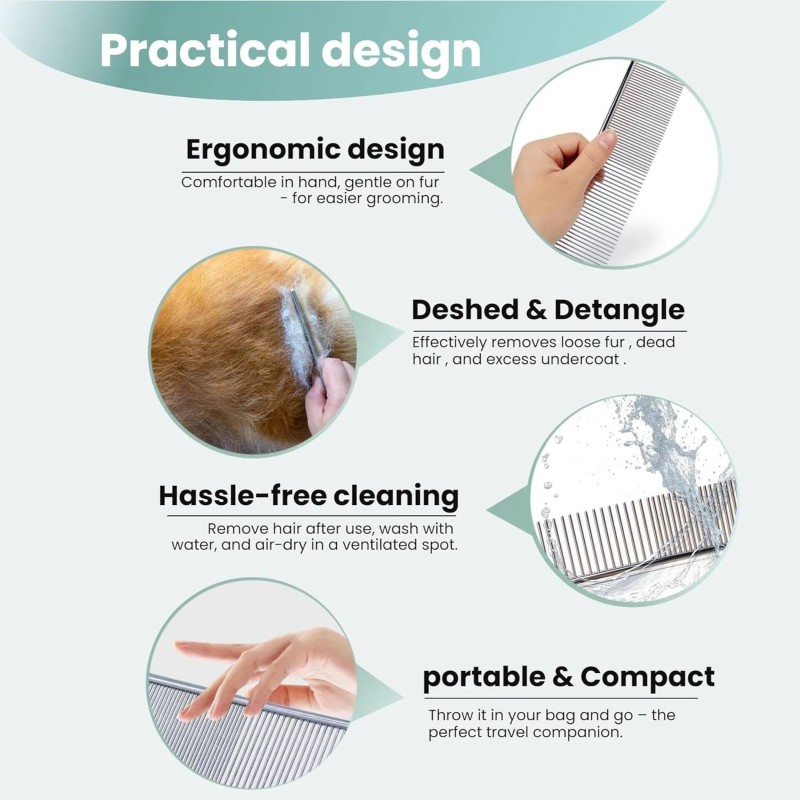 Practical design

Ergonomic design
Comfortable in hand, gentle on fur - for easier grooming.

Deshed & Detangle
Effectively removes loose fur , dead hair , and excess undercoat .

Hassle-free cleaning
Remove hair after use, wash with water, and air-dry in a ventilated spot.

portable & Compact
Throw it in your bag and go – the perfect travel companion.